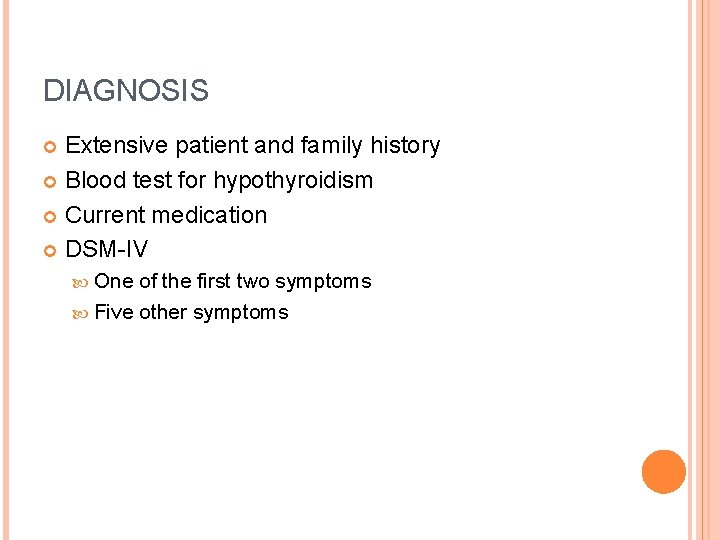 DIAGNOSIS

Extensive patient and family history
Blood test for hypothyroidism
Current medication
DSM-IV
One of the first two symptoms
Five other symptoms